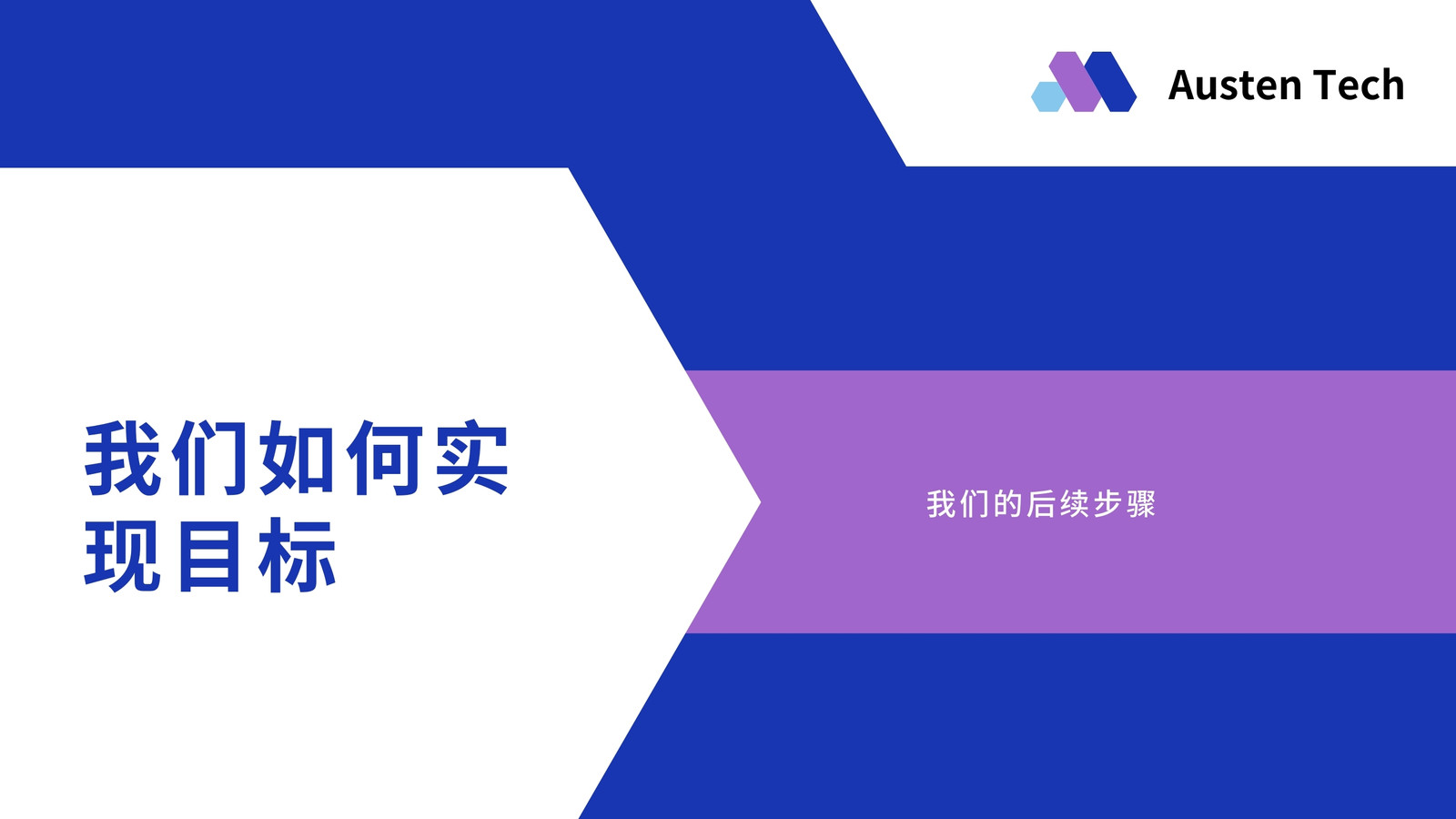 Austen Tech

我们如何实现目标

我们的后续步骤